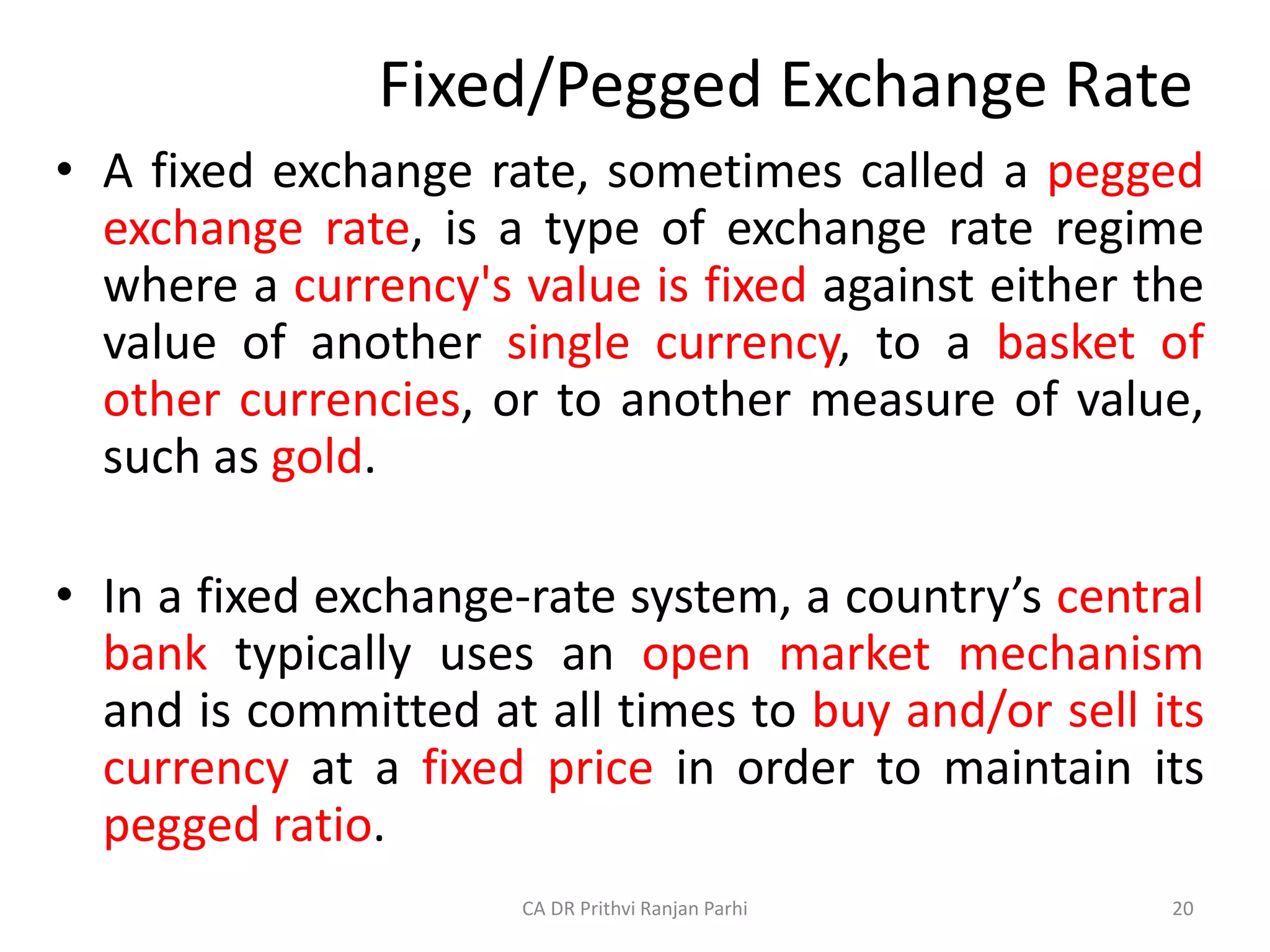 Fixed/Pegged Exchange Rate

• A fixed exchange rate, sometimes called a pegged exchange rate, is a type of exchange rate regime where a currency's value is fixed against either the value of another single currency, to a basket of other currencies, or to another measure of value, such as gold.

• In a fixed exchange-rate system, a country’s central bank typically uses an open market mechanism and is committed at all times to buy and/or sell its currency at a fixed price in order to maintain its pegged ratio.

CA DR Prithvi Ranjan Parhi

20